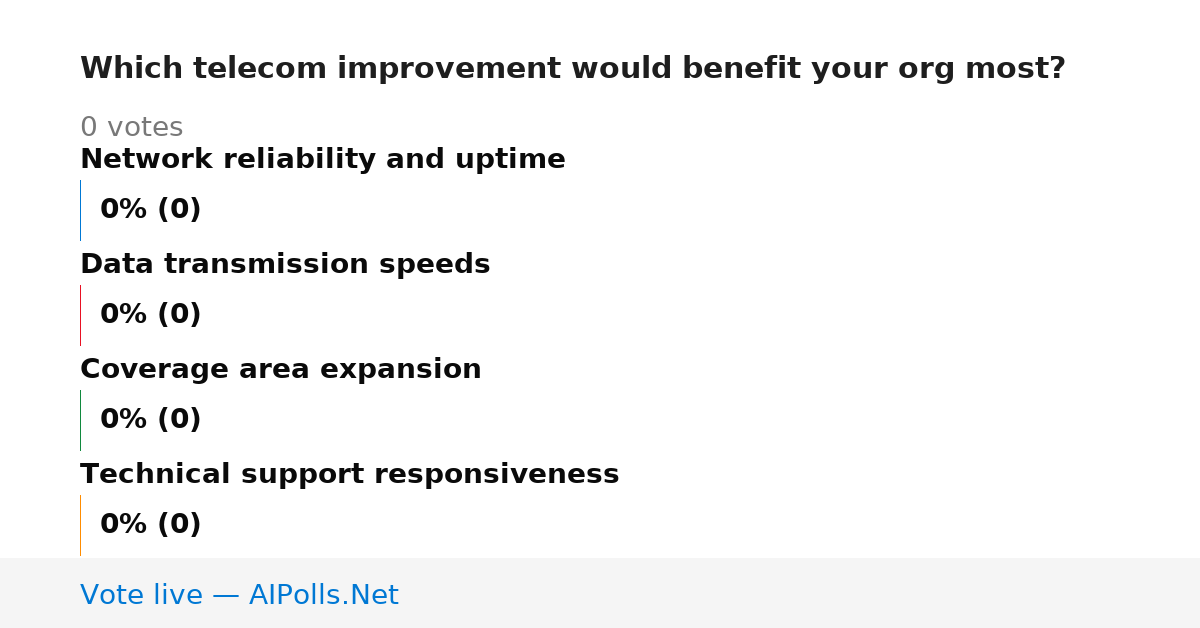 Which telecom improvement would benefit your org most?

0 votes

Network reliability and uptime

0% (0)

Data transmission speeds

0% (0)

Coverage area expansion

0% (0)

Technical support responsiveness

0% (0)

Vote live — AIPolls.Net